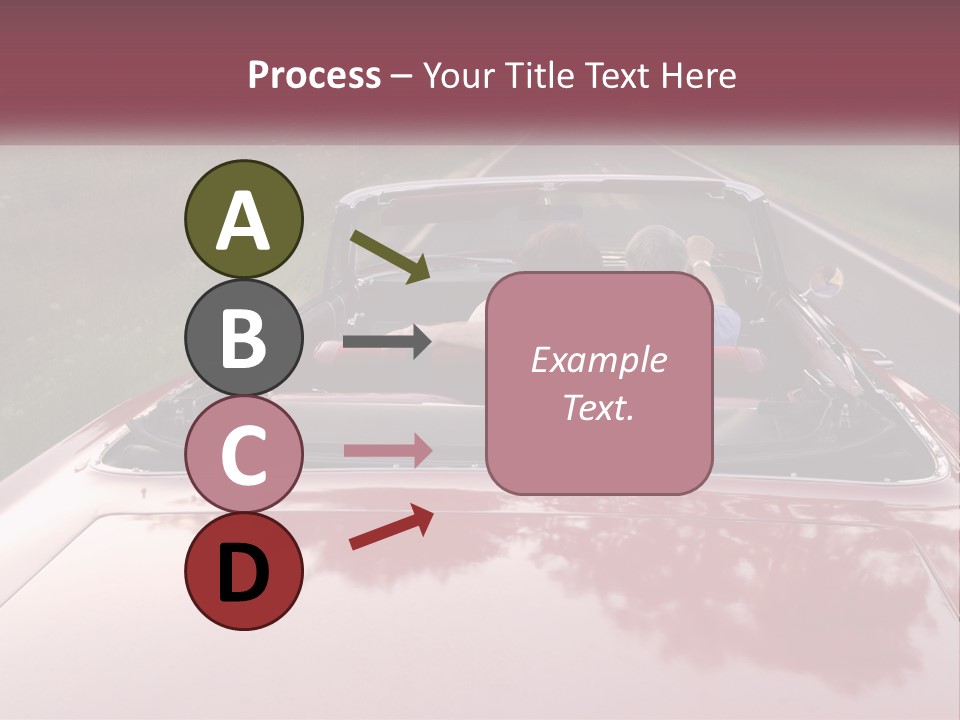 Process – Your Title Text Here

A

B

C

D

Example Text.